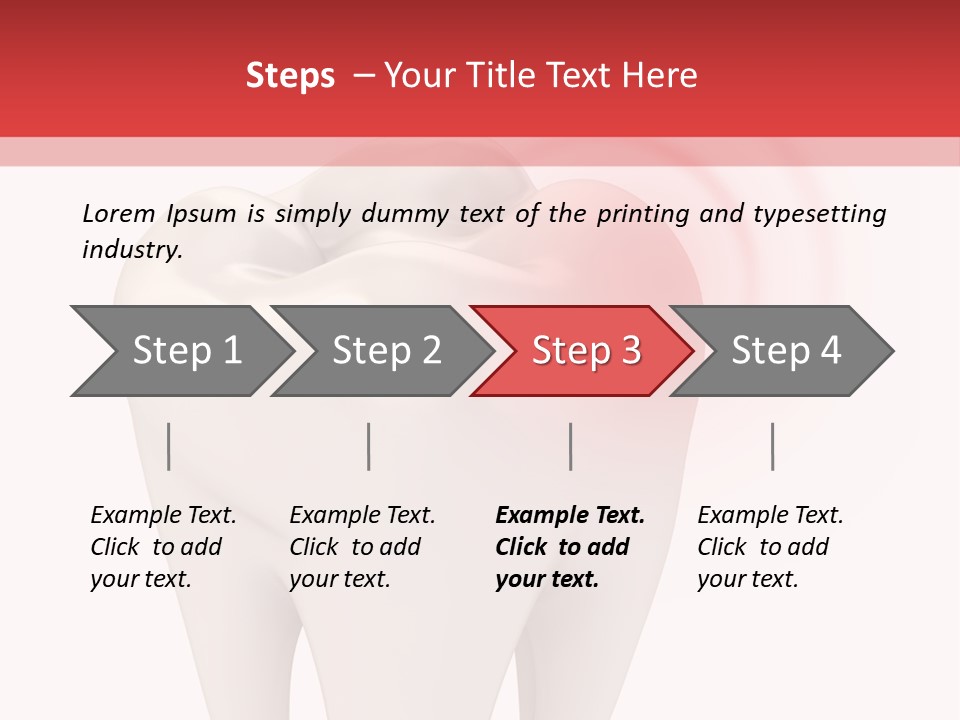 Steps – Your Title Text Here

Lorem Ipsum is simply dummy text of the printing and typesetting industry.

Step 1

Step 2

Step 3

Step 4

Example Text. Click to add your text.

Example Text. Click to add your text.

Example Text. Click to add your text.

Example Text. Click to add your text.